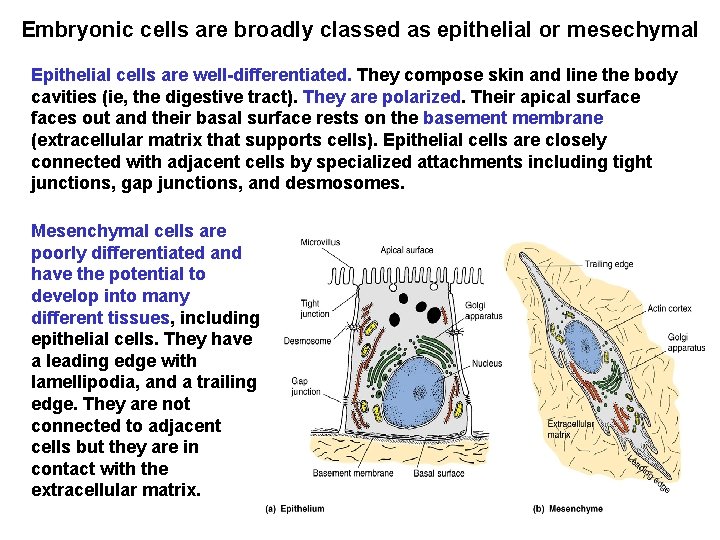 Embryonic cells are broadly classed as epithelial or mesechymal

Epithelial cells are well-differentiated. They compose skin and line the body cavities (ie, the digestive tract). They are polarized. Their apical surface faces out and their basal surface rests on the basement membrane (extracellular matrix that supports cells). Epithelial cells are closely connected with adjacent cells by specialized attachments including tight junctions, gap junctions, and desmosomes.

Mesenchymal cells are poorly differentiated and have the potential to develop into many different tissues, including epithelial cells. They have a leading edge with lamellipodia, and a trailing edge. They are not connected to adjacent cells but they are in contact with the extracellular matrix.

Microvillus
Apical surface
Tight junction
Golgi apparatus
Desmosome
Nucleus
Gap junction
Basement membrane
Basal surface
(a) Epithelium

Trailing edge
Actin cortex
Golgi apparatus
Extracellular matrix
Leading edge
(b) Mesenchyme